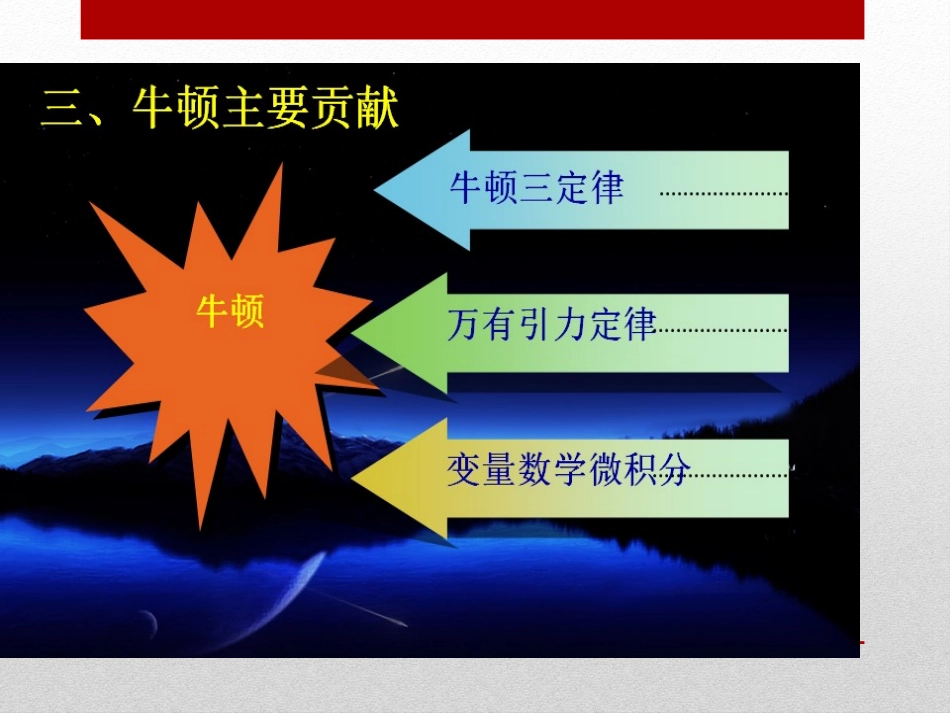 三、牛顿主要贡献

牛顿

牛顿三定律 ………………

万有引力定律………………

变量数学微积分………………